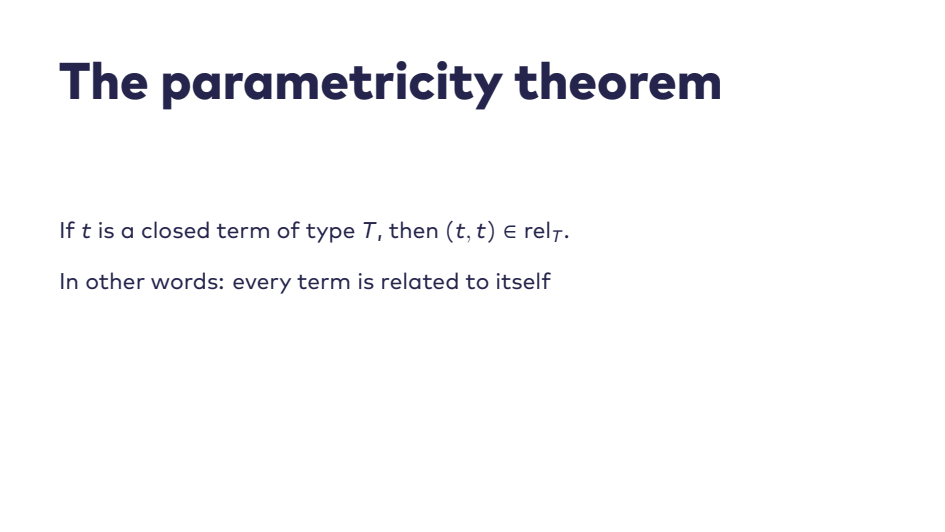 The parametricity theorem

If $t$ is a closed term of type $T$, then $(t, t) \in \text{rel}_T$.

In other words: every term is related to itself